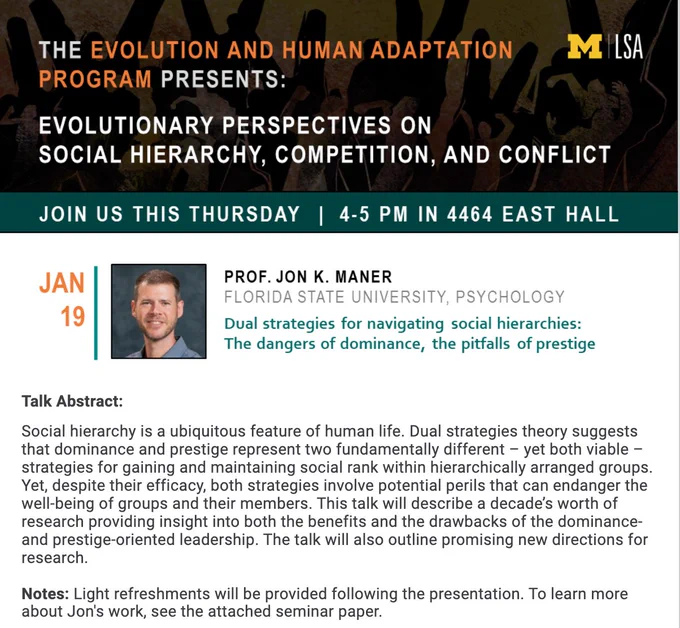 THE EVOLUTION AND HUMAN ADAPTATION PROGRAM PRESENTS:

M | LSA

EVOLUTIONARY PERSPECTIVES ON SOCIAL HIERARCHY, COMPETITION, AND CONFLICT

JOIN US THIS THURSDAY | 4-5 PM IN 4464 EAST HALL

JAN 19

PROF. JON K. MANER
FLORIDA STATE UNIVERSITY, PSYCHOLOGY
Dual strategies for navigating social hierarchies: The dangers of dominance, the pitfalls of prestige

Talk Abstract:

Social hierarchy is a ubiquitous feature of human life. Dual strategies theory suggests that dominance and prestige represent two fundamentally different – yet both viable – strategies for gaining and maintaining social rank within hierarchically arranged groups. Yet, despite their efficacy, both strategies involve potential perils that can endanger the well-being of groups and their members. This talk will describe a decade's worth of research providing insight into both the benefits and the drawbacks of the dominance- and prestige-oriented leadership. The talk will also outline promising new directions for research.

Notes: Light refreshments will be provided following the presentation. To learn more about Jon's work, see the attached seminar paper.